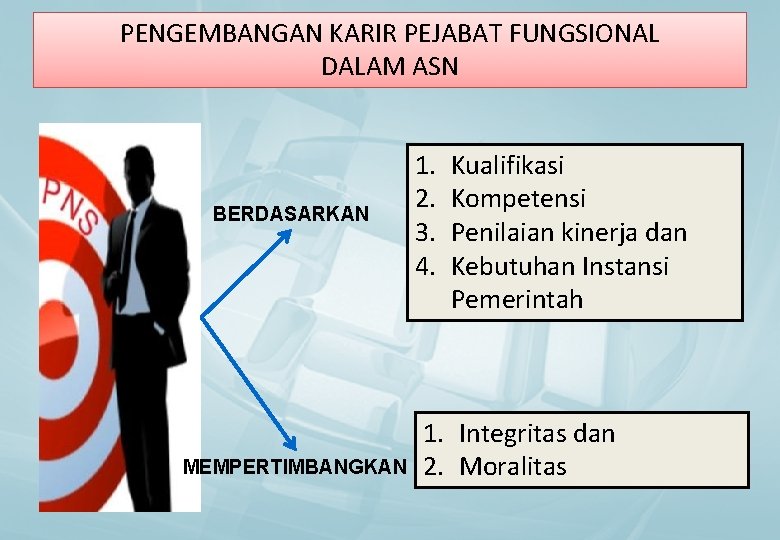 PENGEMBANGAN KARIR PEJABAT FUNGSIONAL DALAM ASN

PNS

BERDASARKAN

1. Kualifikasi
2. Kompetensi
3. Penilaian kinerja dan
4. Kebutuhan Instansi Pemerintah

MEMPERTIMBANGKAN

1. Integritas dan
2. Moralitas